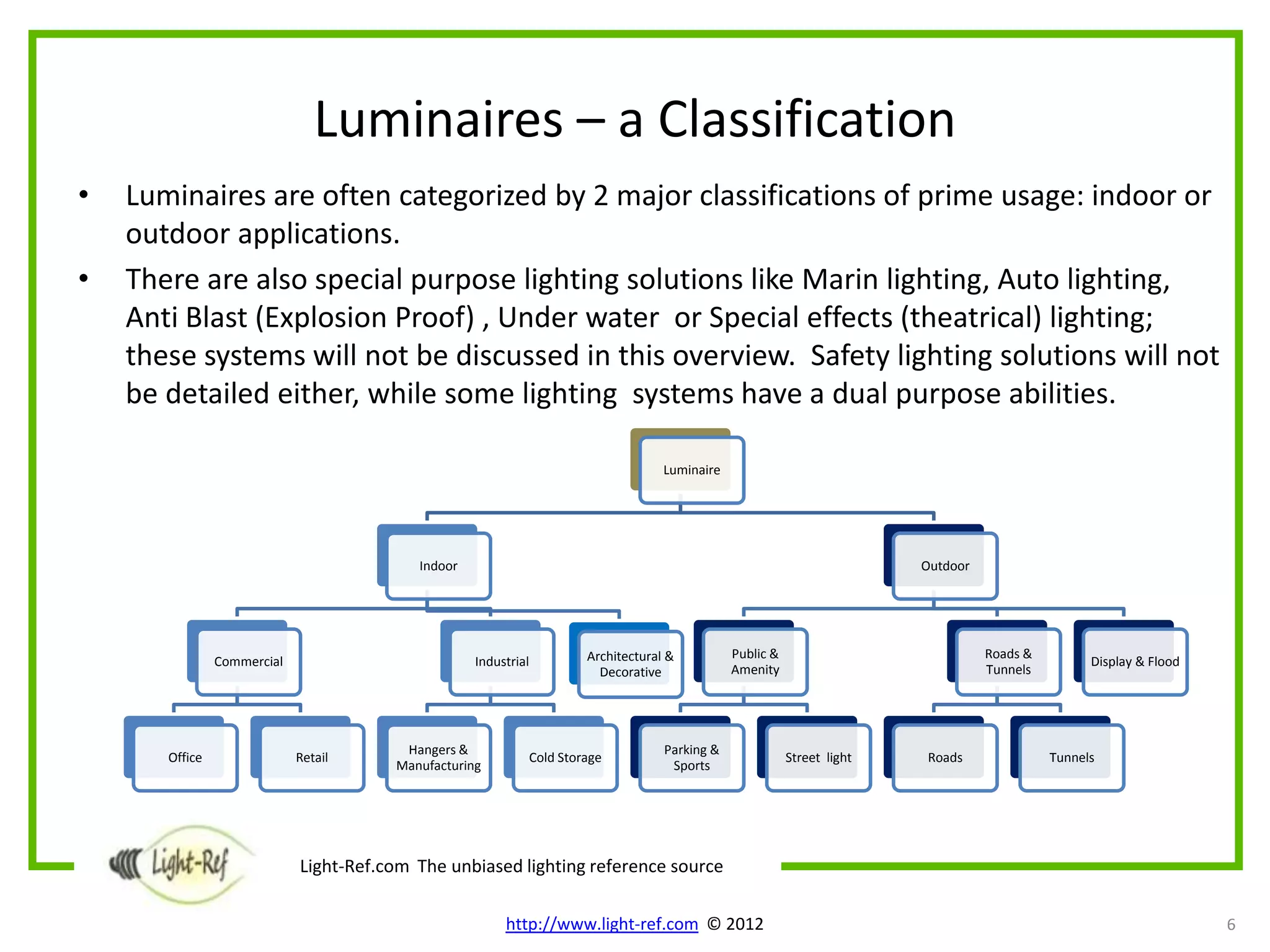 Luminaires – a Classification

• Luminaires are often categorized by 2 major classifications of prime usage: indoor or outdoor applications.

• There are also special purpose lighting solutions like Marin lighting, Auto lighting, Anti Blast (Explosion Proof) , Under water or Special effects (theatrical) lighting; these systems will not be discussed in this overview. Safety lighting solutions will not be detailed either, while some lighting systems have a dual purpose abilities.

Luminaire

Indoor

Outdoor

Commercial

Industrial

Architectural & Decorative

Public & Amenity

Roads & Tunnels

Display & Flood

Office

Retail

Hangers & Manufacturing

Cold Storage

Parking & Sports

Street light

Roads

Tunnels

Light-Ref

Light-Ref.com The unbiased lighting reference source

http://www.light-ref.com © 2012

6